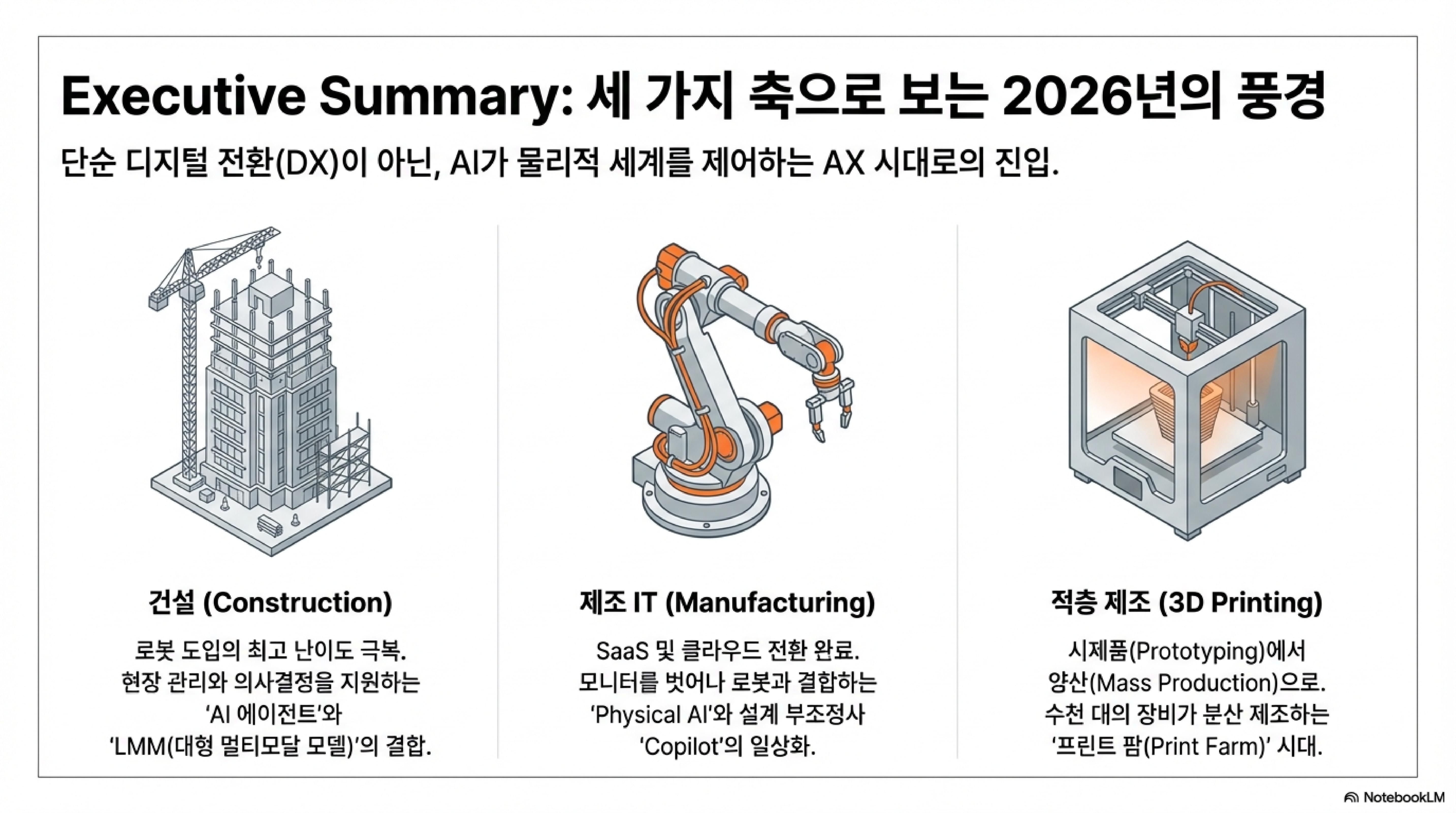 Executive Summary: 세 가지 축으로 보는 2026년의 풍경

단순 디지털 전환(DX)이 아닌, AI가 물리적 세계를 제어하는 AX 시대로의 진입.

건설 (Construction)

로봇 도입의 최고 난이도 극복. 현장 관리와 의사결정을 지원하는 'AI 에이전트'와 'LMM(대형 멀티모달 모델)'의 결합.

제조 IT (Manufacturing)

SaaS 및 클라우드 전환 완료. 모니터를 벗어나 로봇과 결합하는 'Physical AI'와 설계 부조정사 'Copilot'의 일상화.

적층 제조 (3D Printing)

시제품(Prototyping)에서 양산(Mass Production)으로. 수천 대의 장비가 분산 제조하는 '프린트 팜(Print Farm)' 시대.

NotebookLM